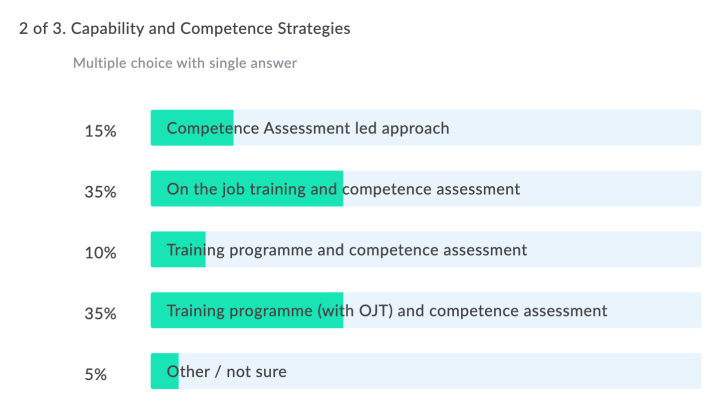 2 of 3. Capability and Competence Strategies

Multiple choice with single answer

15% Competence Assessment led approach

35% On the job training and competence assessment

10% Training programme and competence assessment

35% Training programme (with OJT) and competence assessment

5% Other / not sure